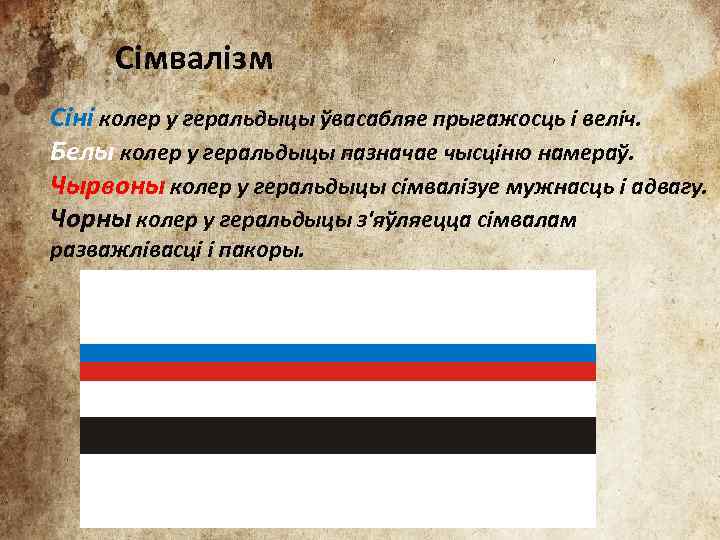 Сімвалізм

Сіні колер у геральдыцы ўвасабляе прыгажосць і веліч.
Белы колер у геральдыцы пазначае чысціню намераў.
Чырвоны колер у геральдыцы сімвалізуе мужнасць і адвагу.
Чорны колер у геральдыцы з'яўляецца сімвалам разважлівасці і пакоры.